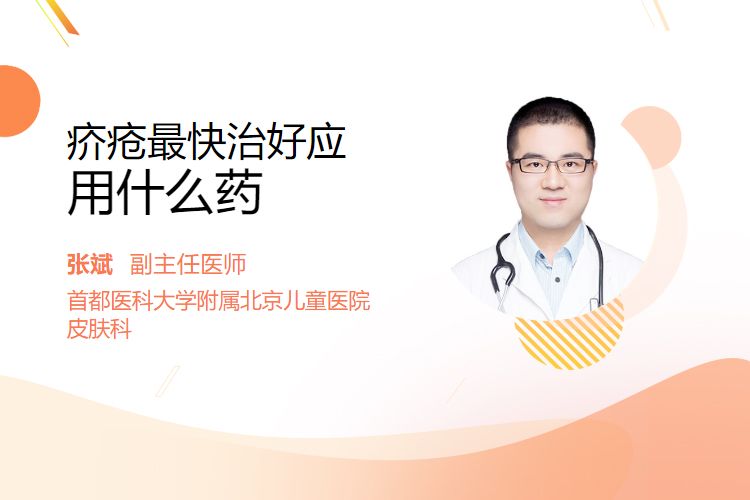 疥疮最快治好应用什么药

张斌 副主任医师

首都医科大学附属北京儿童医院皮肤科